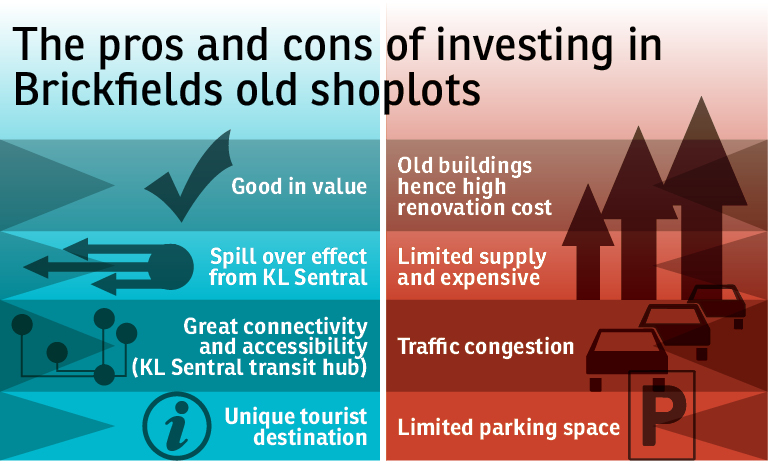 The pros and cons of investing in Brickfields old shoplots

Good in value

Spill over effect from KL Sentral

Great connectivity and accessibility (KL Sentral transit hub)

Unique tourist destination

Old buildings hence high renovation cost

Limited supply and expensive

Traffic congestion

Limited parking space

P